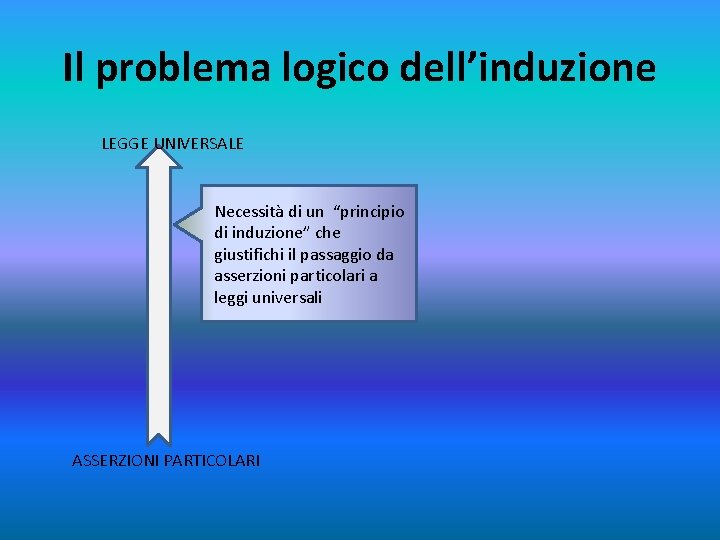 Il problema logico dell’induzione

LEGGE UNIVERSALE

Necessità di un “principio di induzione” che giustifichi il passaggio da asserzioni particolari a leggi universali

ASSERZIONI PARTICOLARI